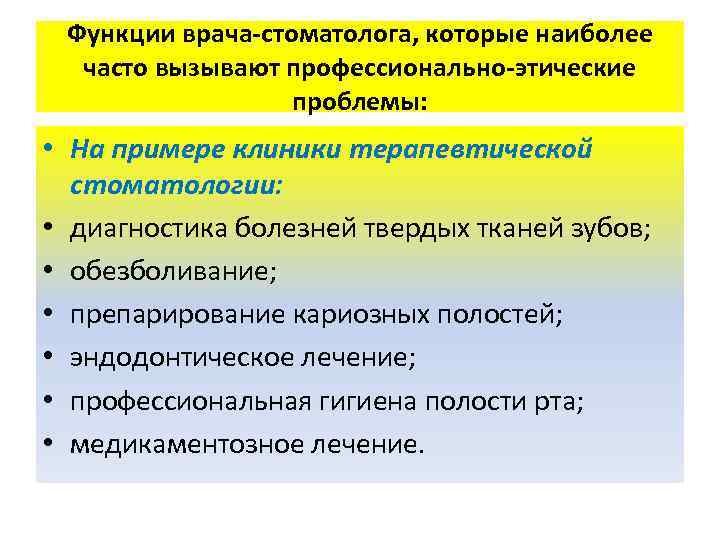 Функции врача-стоматолога, которые наиболее часто вызывают профессионально-этические проблемы:

• На примере клиники терапевтической стоматологии:
• диагностика болезней твердых тканей зубов;
• обезболивание;
• препарирование кариозных полостей;
• эндодонтическое лечение;
• профессиональная гигиена полости рта;
• медикаментозное лечение.